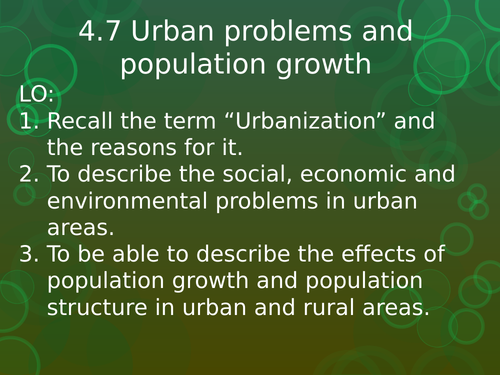 4.7 Urban problems and population growth

LO:

1. Recall the term “Urbanization” and the reasons for it.
2. To describe the social, economic and environmental problems in urban areas.
3. To be able to describe the effects of population growth and population structure in urban and rural areas.